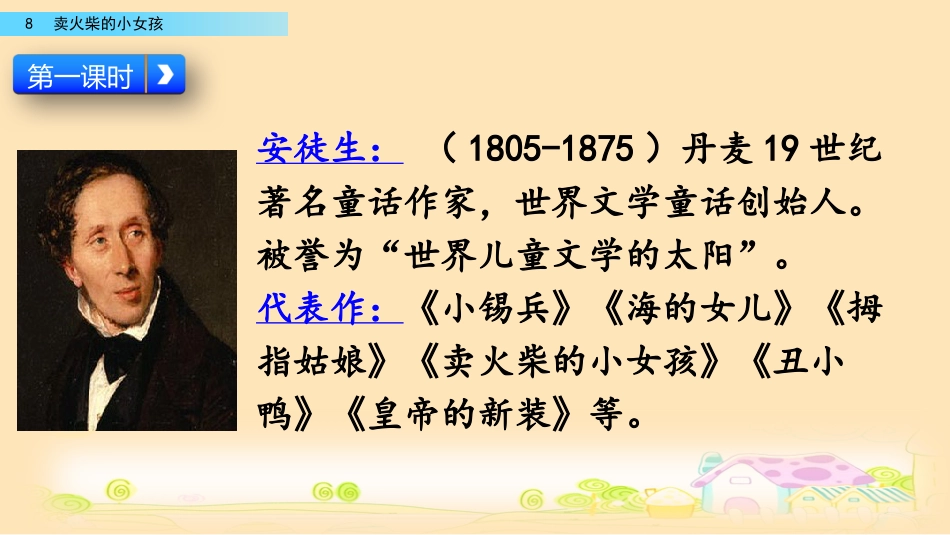 8 卖火柴的小女孩

第一课时

安徒生：（1805-1875）丹麦19世纪著名童话作家，世界文学童话创始人。被誉为“世界儿童文学的太阳”。

代表作：《小锡兵》《海的女儿》《拇指姑娘》《卖火柴的小女孩》《丑小鸭》《皇帝的新装》等。